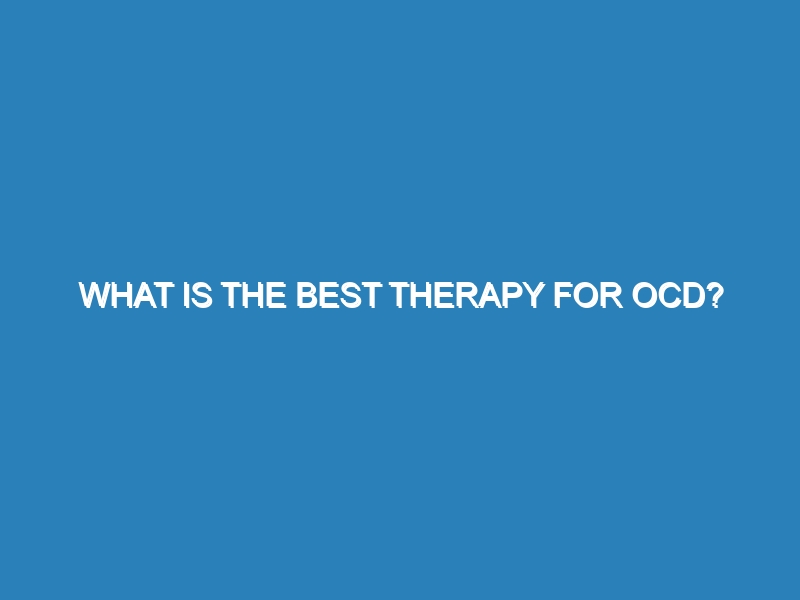 WHAT IS THE BEST THERAPY FOR OCD?